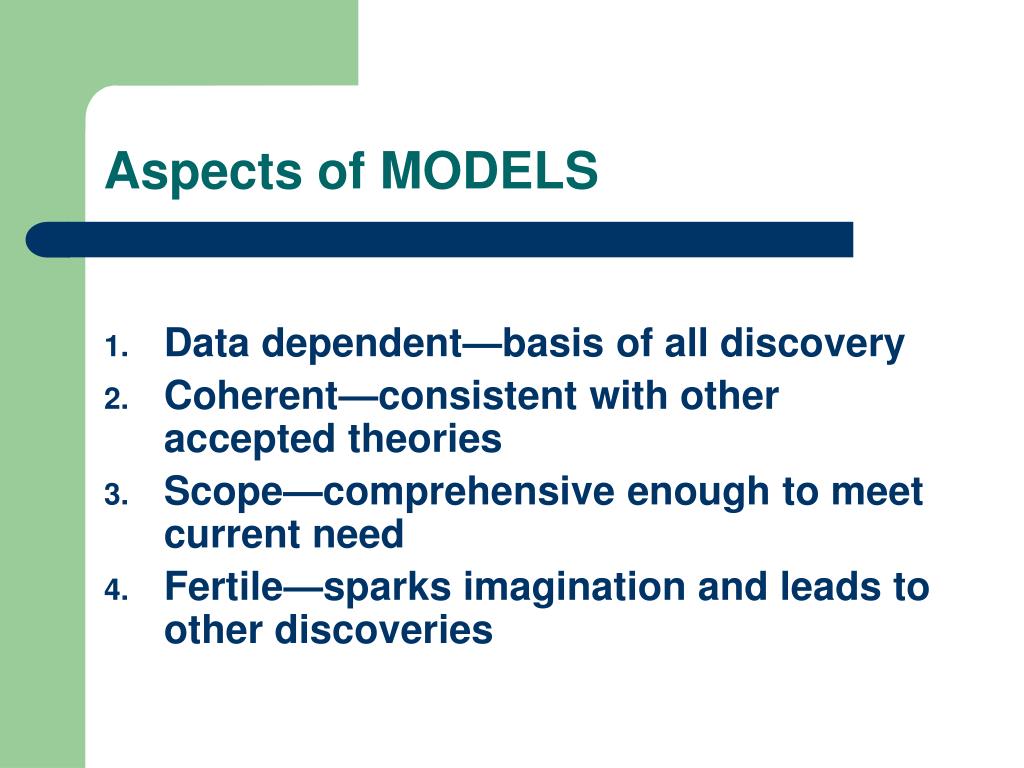 Aspects of MODELS

1. Data dependent—basis of all discovery
2. Coherent—consistent with other accepted theories
3. Scope—comprehensive enough to meet current need
4. Fertile—sparks imagination and leads to other discoveries